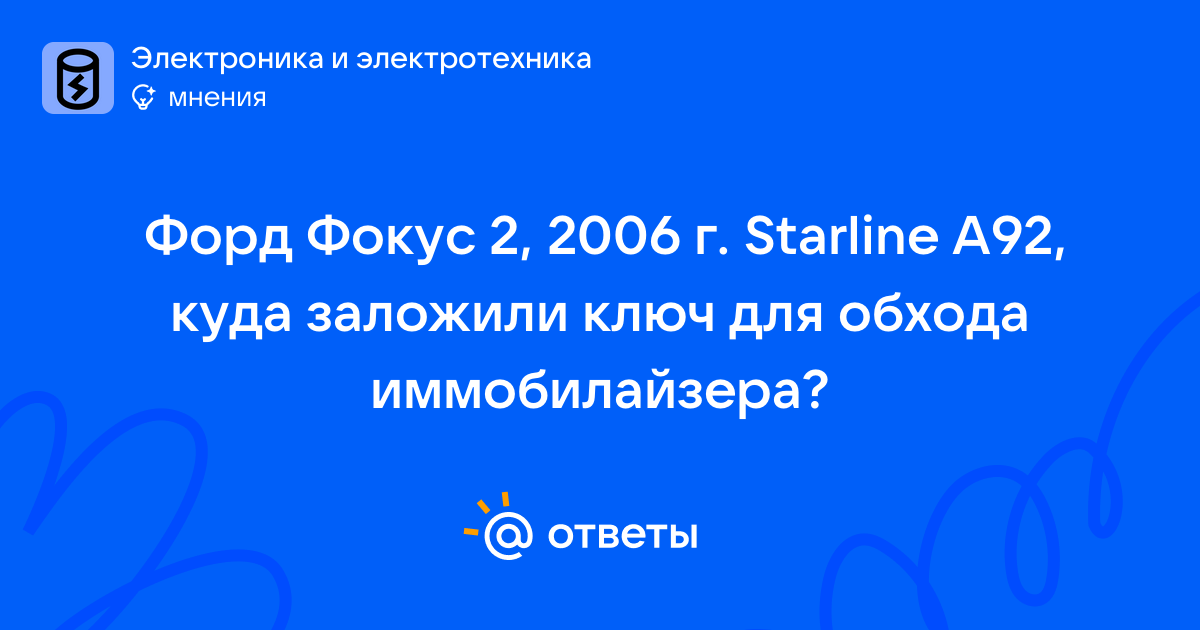 Электроника и электротехника
мнения

Форд Фокус 2, 2006 г. Starline A92, куда заложили ключ для обхода иммобилайзера?

@ ответы